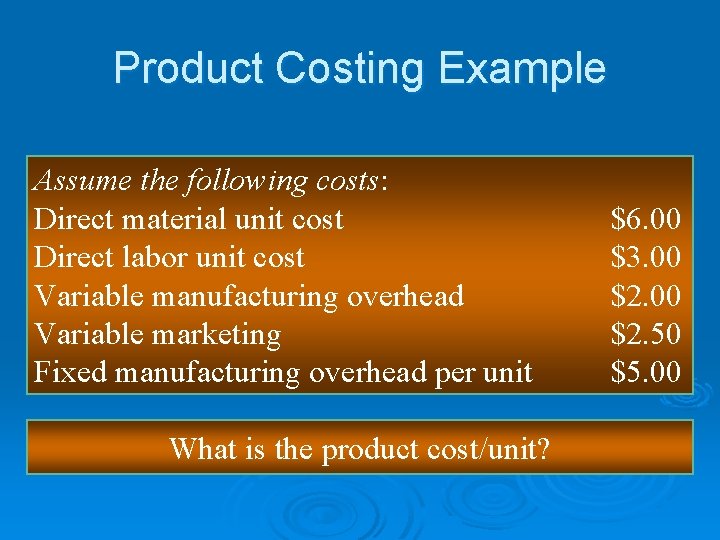 Product Costing Example

Assume the following costs:

| | |
|---|---|
| Direct material unit cost | \$6.00 |
| Direct labor unit cost | \$3.00 |
| Variable manufacturing overhead | \$2.00 |
| Variable marketing | \$2.50 |
| Fixed manufacturing overhead per unit | \$5.00 |

What is the product cost/unit?